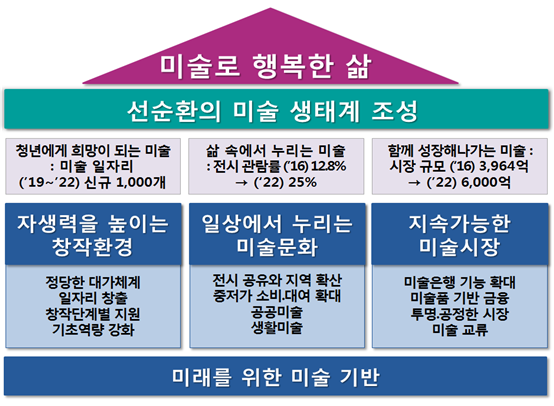 미술로 행복한 삶

선순환의 미술 생태계 조성

청년에게 희망이 되는 미술 : 미술 일자리 ('19~'22) 신규 1,000개

삶 속에서 누리는 미술 : 전시 관람률 ('16) 12.8% → ('22) 25%

함께 성장해나가는 미술 : 시장 규모 ('16) 3,964억 → ('22) 6,000억

자생력을 높이는 창작환경

정당한 대가체계
일자리 창출
창작단계별 지원
기초역량 강화

일상에서 누리는 미술문화

전시 공유와 지역 확산
중저가 소비.대여 확대
공공미술
생활미술

지속가능한 미술시장

미술은행 기능 확대
미술품 기반 금융
투명.공정한 시장
미술 교류

미래를 위한 미술 기반